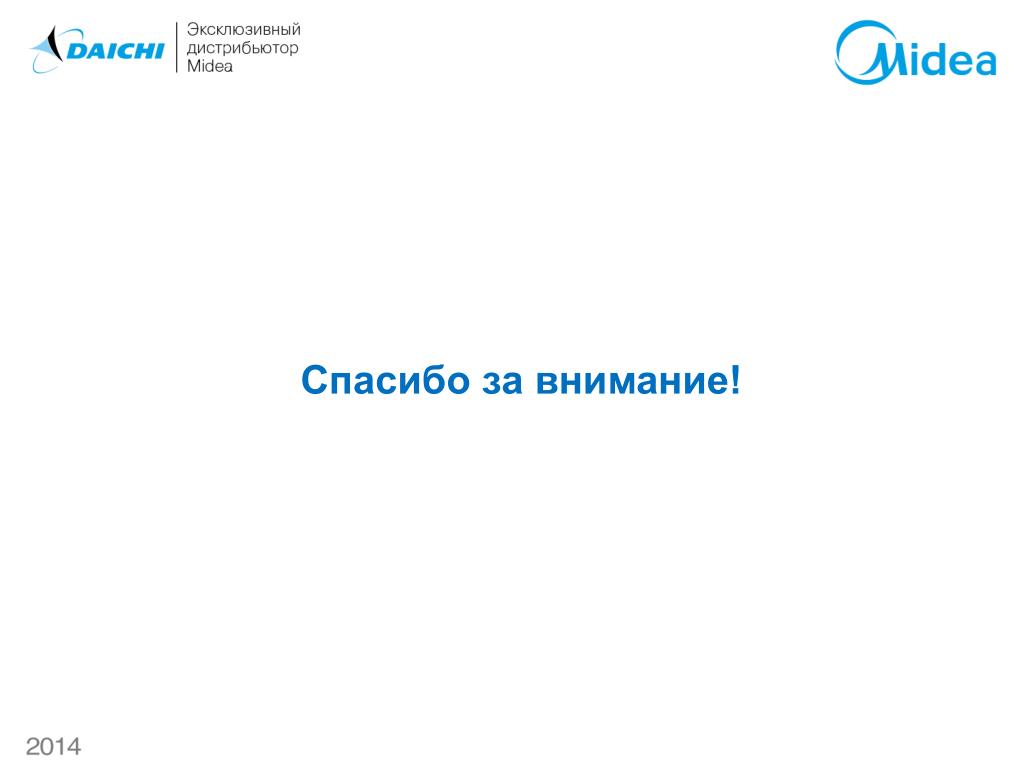 DAICHI
Эксклюзивный дистрибьютор Midea

Midea

Спасибо за внимание!

2014